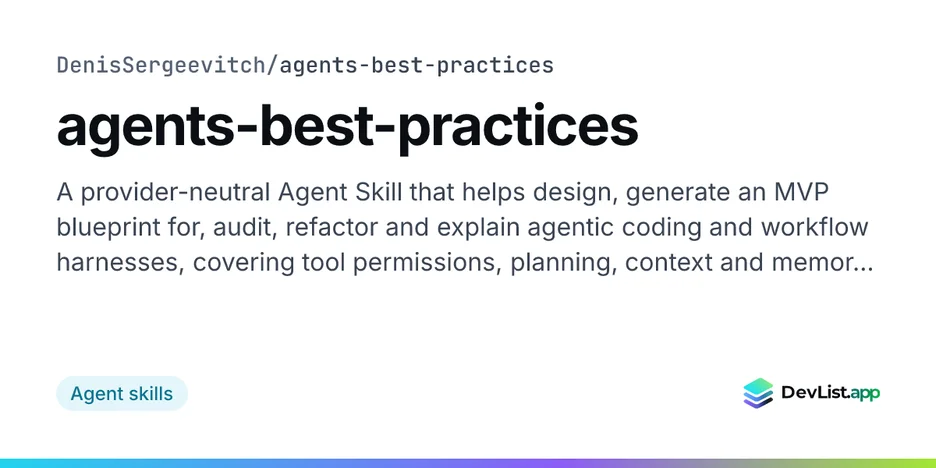 DenisSergeevitch/agents-best-practices

agents-best-practices

A provider-neutral Agent Skill that helps design, generate an MVP blueprint for, audit, refactor and explain agentic coding and workflow harnesses, covering tool permissions, planning, context and memor...

Agent skills

DevList.app